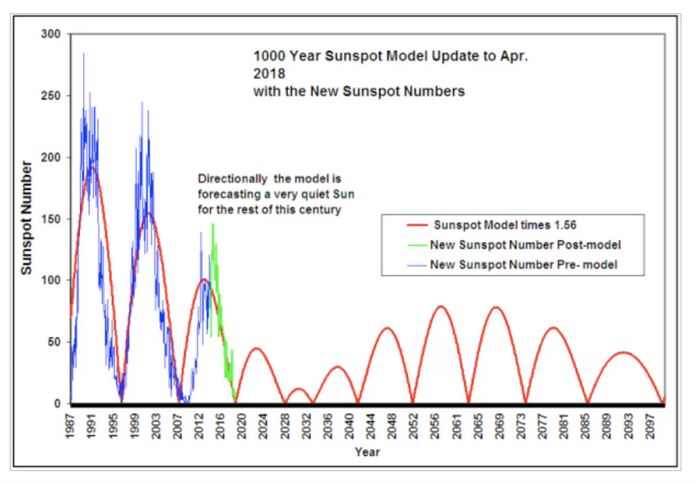 1000 Year Sunspot Model Update to Apr. 2018
with the New Sunspot Numbers

Directionally the model is forecasting a very quiet Sun for the rest of this century

Sunspot Model times 1.56
New Sunspot Number Post-model
New Sunspot Number Pre- model

Sunspot Number

300
250
200
150
100
50
0

1987
1991
1995
1999
2003
2007
2012
2016
2020
2024
2028
2032
2036
2040
2044
2048
2052
2056
2061
2065
2069
2073
2077
2081
2085
2089
2093
2097

Year